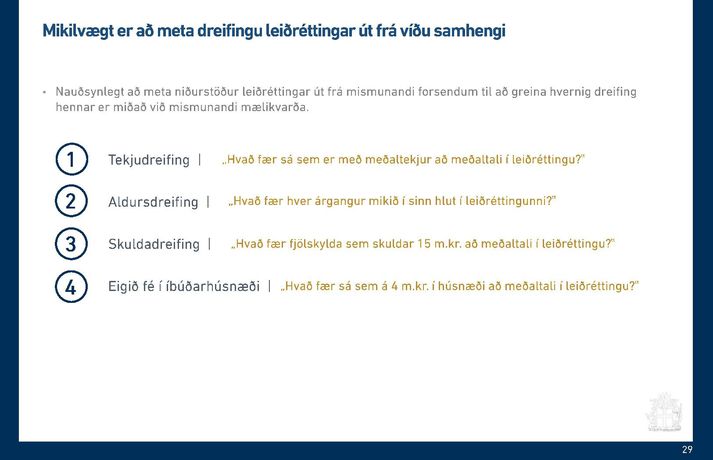 Mikilvægt er að meta dreifingu leiðréttingar út frá víðu samhengi

• Nauðsynlegt að meta niðurstöður leiðréttingar út frá mismunandi forsendum til að greina hvernig dreifing hennar er miðað við mismunandi mælikvarða.

1 Tekjudreifing | „Hvað fær sá sem er með meðaltekjur að meðaltali í leiðréttingu?"

2 Aldursdreifing | „Hvað fær hver árgangur mikið í sinn hlut í leiðréttingunni?"

3 Skuldadreifing | „Hvað fær fjölskylda sem skuldar 15 m.kr. að meðaltali í leiðréttingu?"

4 Eigið fé í íbúðarhúsnæði | „Hvað fær sá sem á 4 m.kr. í húsnæði að meðaltali í leiðréttingu?"

29